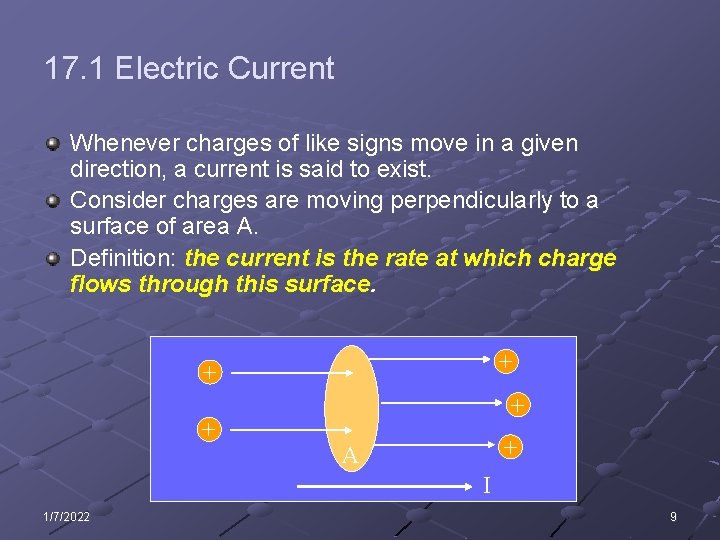 17.1 Electric Current

Whenever charges of like signs move in a given direction, a current is said to exist.

Consider charges are moving perpendicularly to a surface of area A.

Definition: the current is the rate at which charge flows through this surface.

+
+
+
+
+
A
I

1/7/2022

9